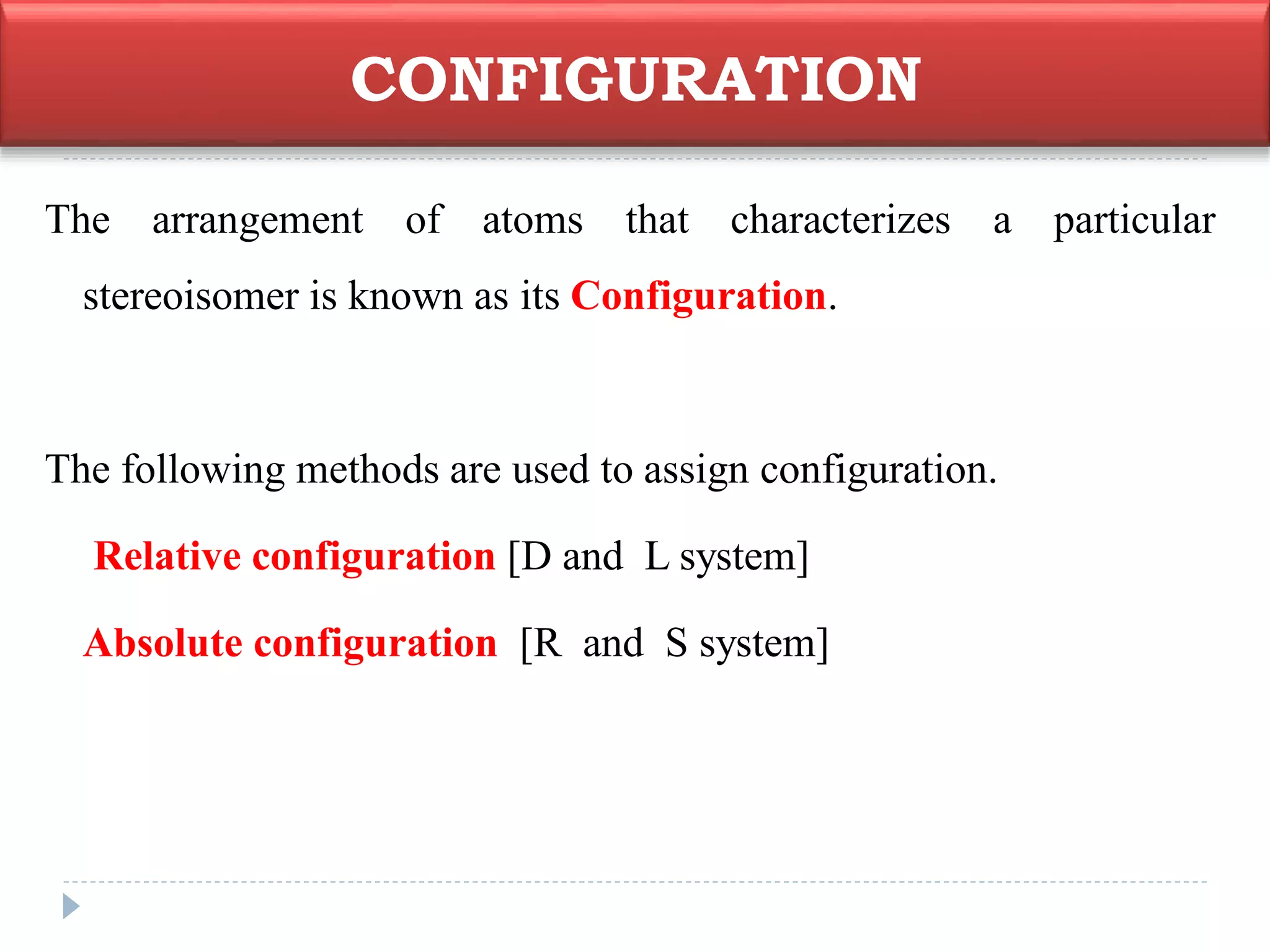 CONFIGURATION

The arrangement of atoms that characterizes a particular stereoisomer is known as its Configuration.

The following methods are used to assign configuration.

Relative configuration [D and L system]

Absolute configuration [R and S system]